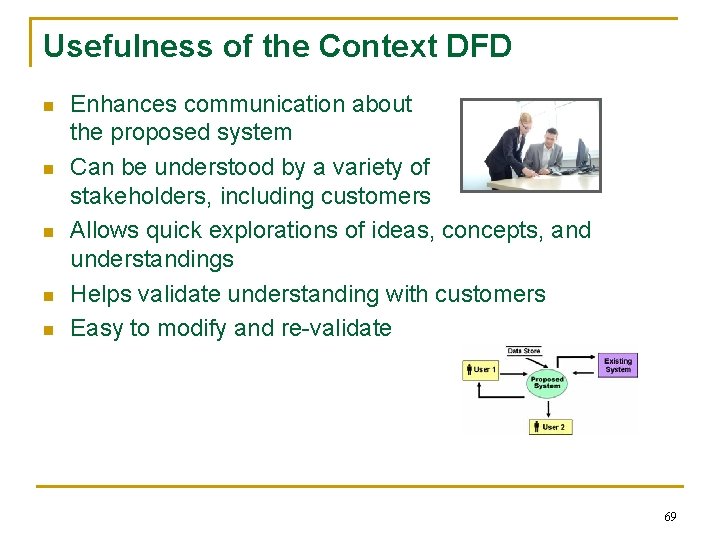 Usefulness of the Context DFD

- Enhances communication about the proposed system
- Can be understood by a variety of stakeholders, including customers
- Allows quick explorations of ideas, concepts, and understandings
- Helps validate understanding with customers
- Easy to modify and re-validate

Data Store
User 1
Proposed System
Existing System
User 2

69